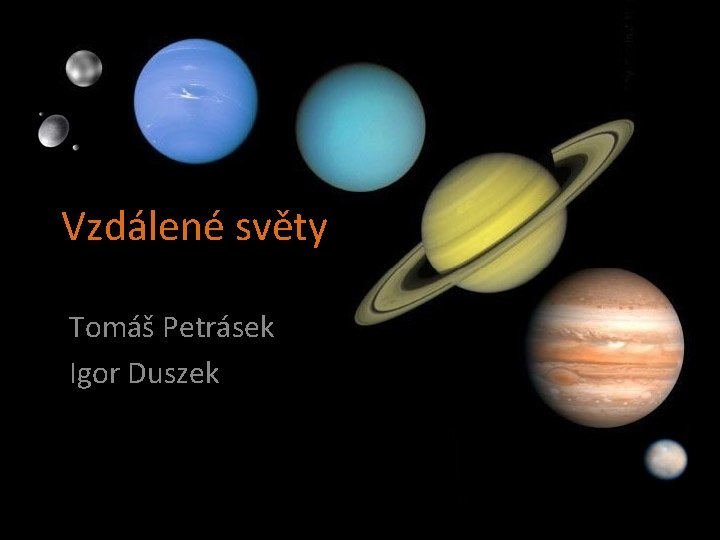 Vzdálené světy

Tomáš Petrásek
Igor Duszek